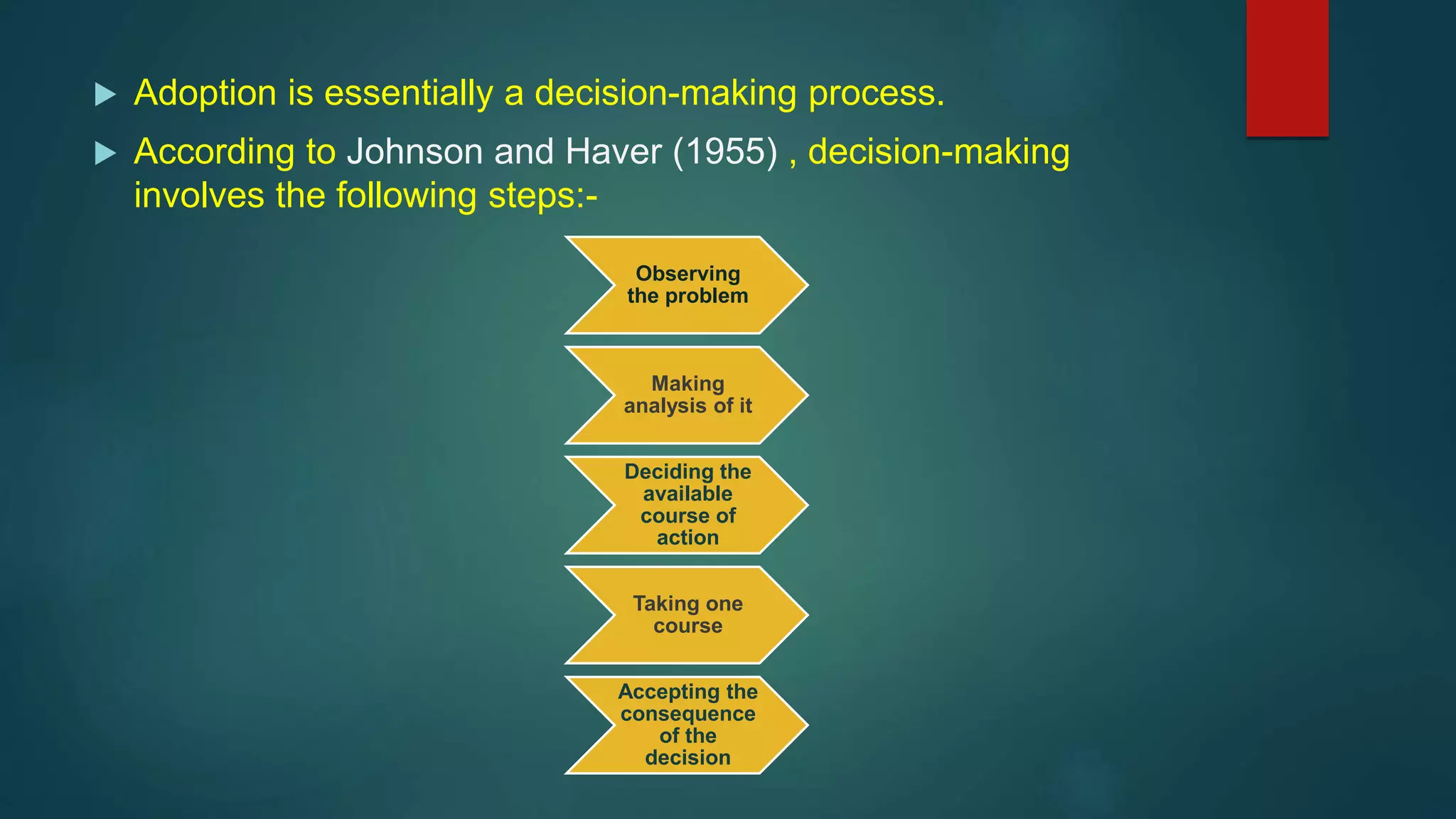 Adoption is essentially a decision-making process.

According to Johnson and Haver (1955) , decision-making involves the following steps:-

Observing the problem

Making analysis of it

Deciding the available course of action

Taking one course

Accepting the consequence of the decision